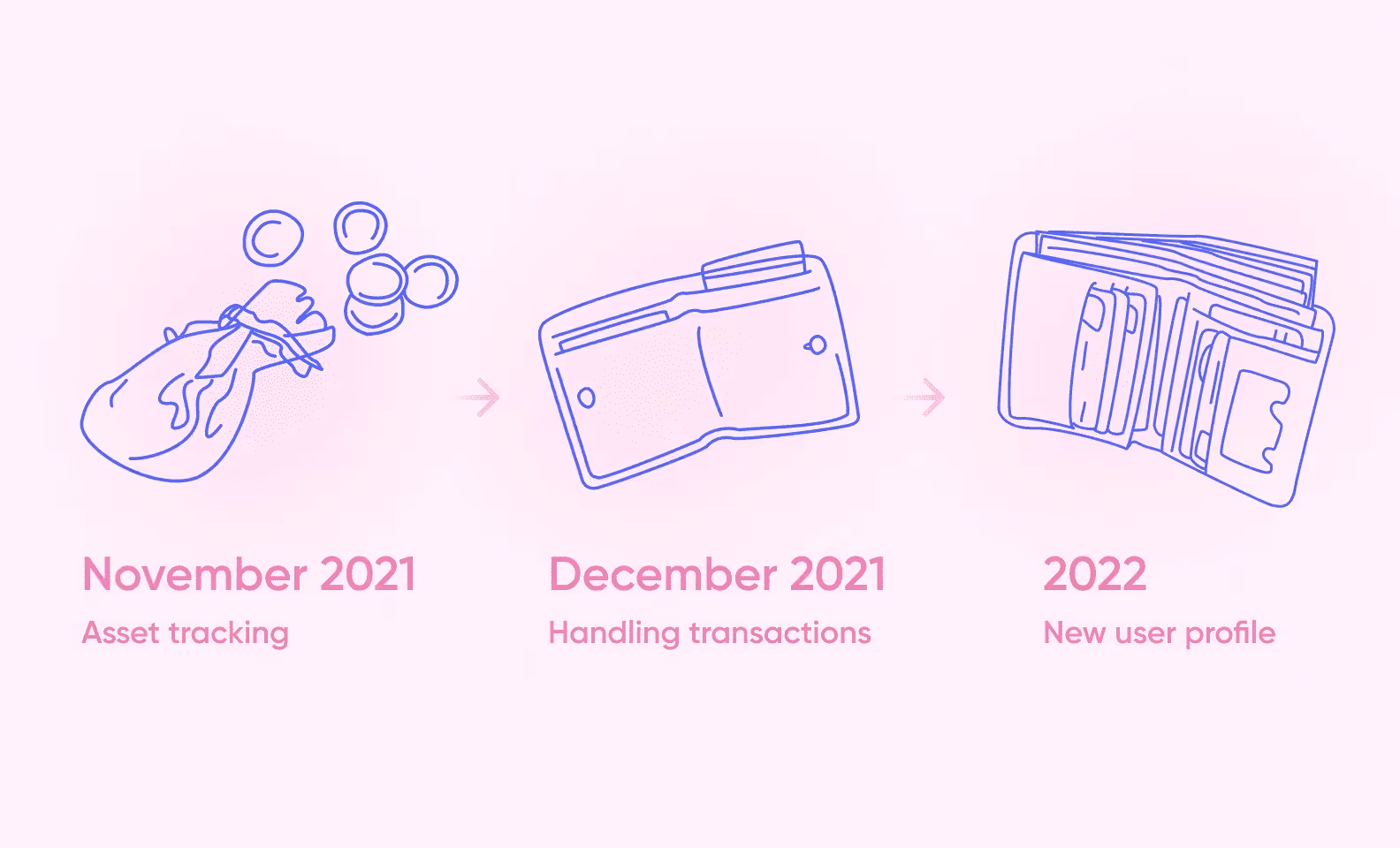 November 2021

Asset tracking

December 2021

Handling transactions

2022

New user profile